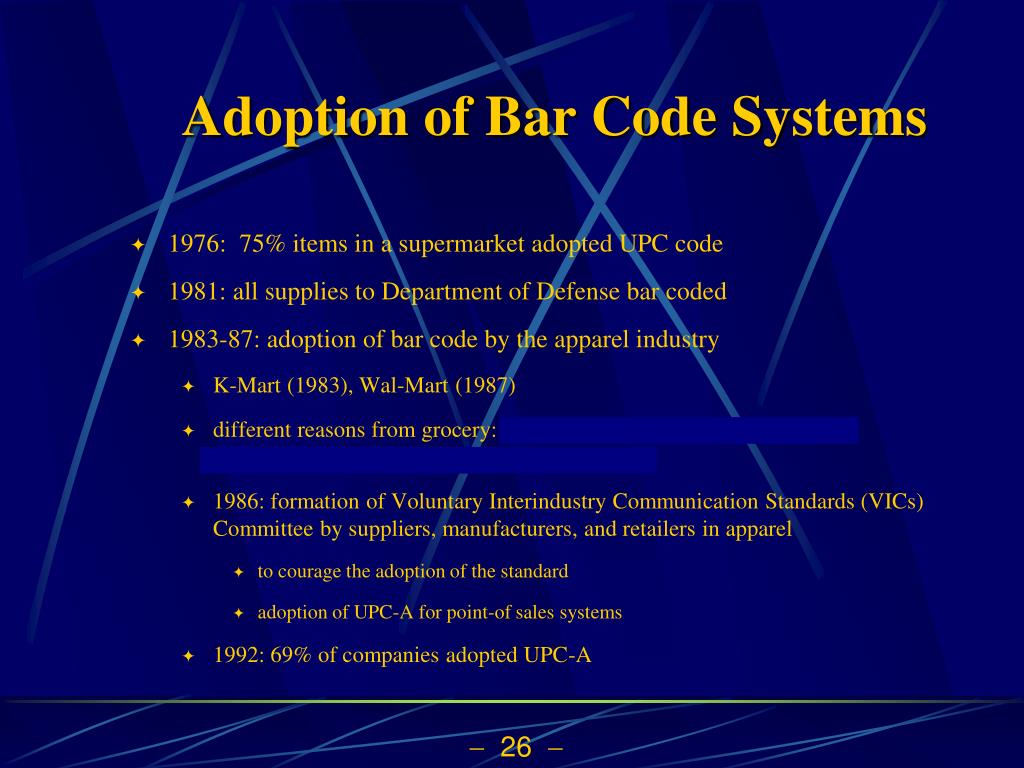 Adoption of Bar Code Systems

1976: 75% items in a supermarket adopted UPC code

1981: all supplies to Department of Defense bar coded

1983-87: adoption of bar code by the apparel industry

K-Mart (1983), Wal-Mart (1987)

different reasons from grocery:

1986: formation of Voluntary Interindustry Communication Standards (VICs) Committee by suppliers, manufacturers, and retailers in apparel

to courage the adoption of the standard

adoption of UPC-A for point-of sales systems

1992: 69% of companies adopted UPC-A

– 26 –